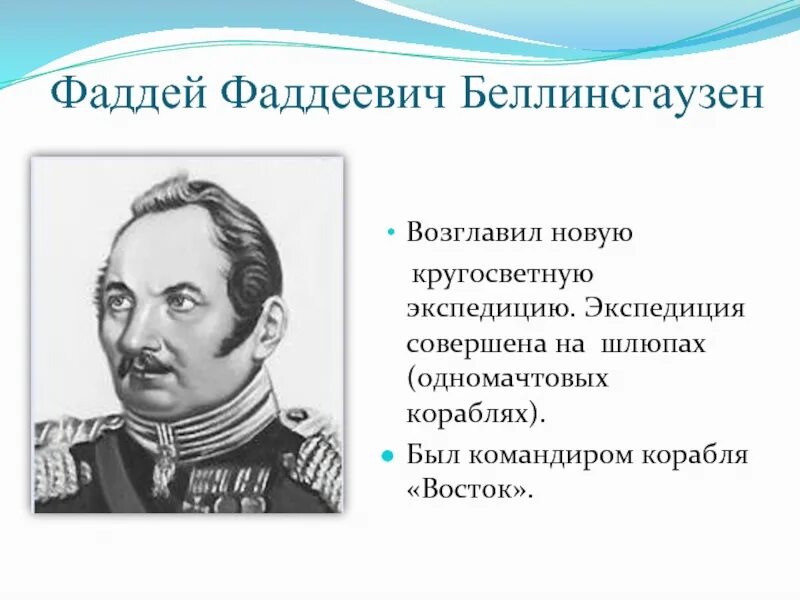 Фаддей Фаддеевич Беллинсгаузен

• Возглавил новую кругосветную экспедицию. Экспедиция совершена на шлюпах (одномачтовых кораблях).

• Был командиром корабля «Восток».